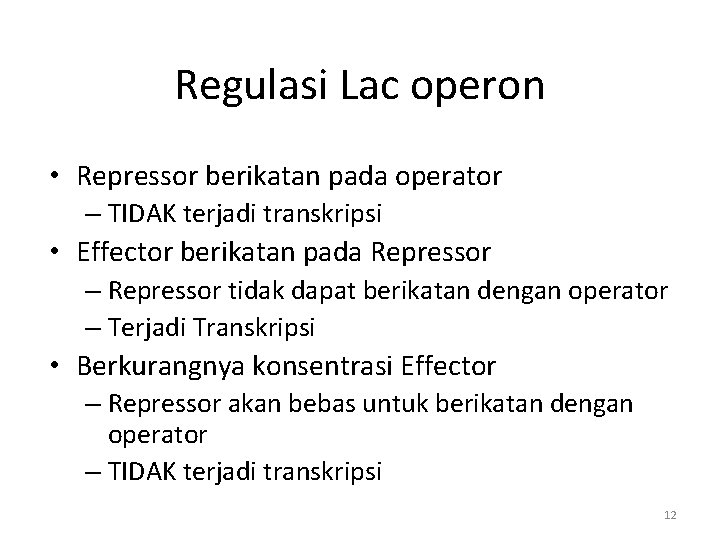 Regulasi Lac operon

• Repressor berikatan pada operator
– TIDAK terjadi transkripsi
• Effector berikatan pada Repressor
– Repressor tidak dapat berikatan dengan operator
– Terjadi Transkripsi
• Berkurangnya konsentrasi Effector
– Repressor akan bebas untuk berikatan dengan operator
– TIDAK terjadi transkripsi

12